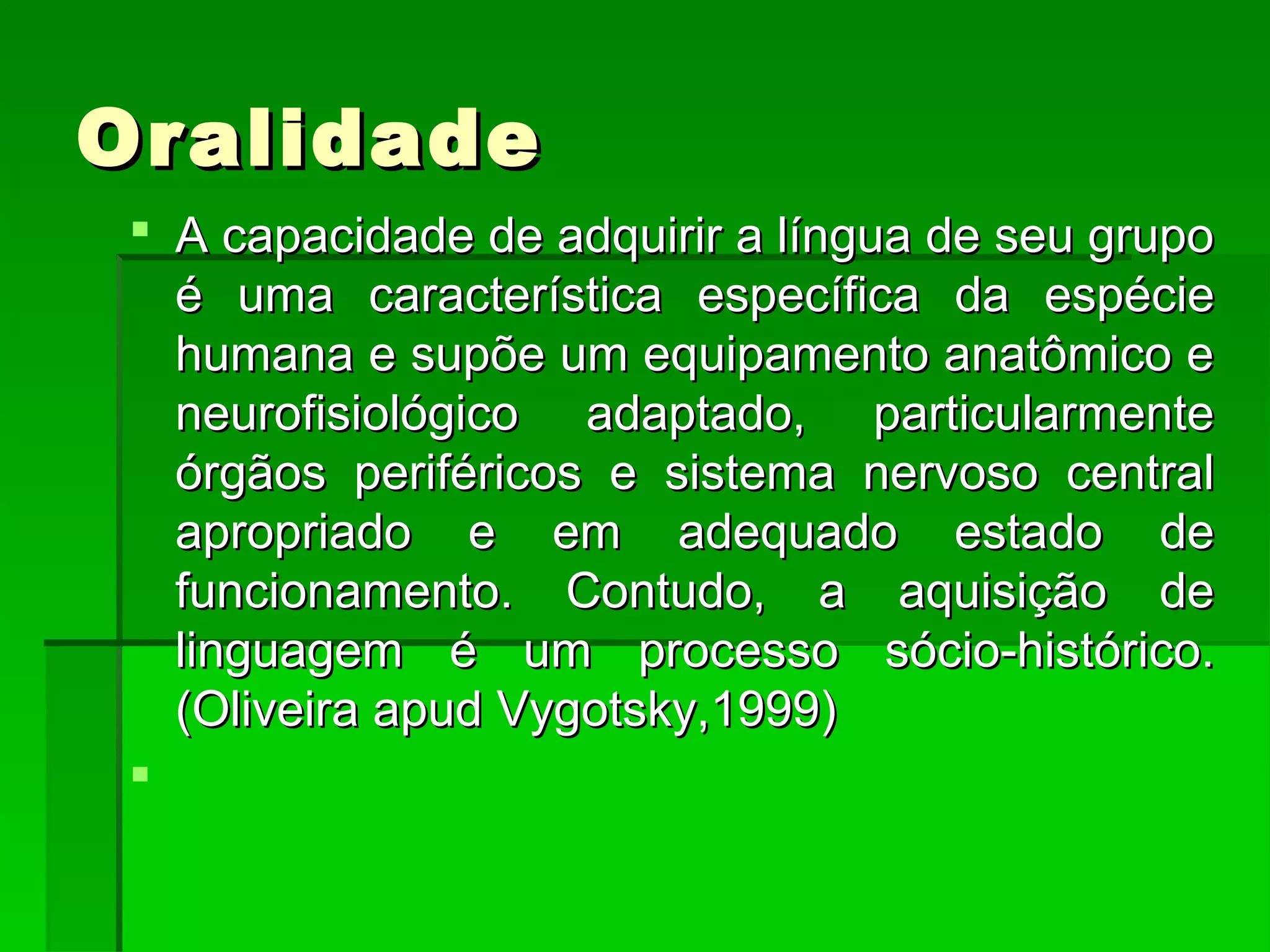 Oralidade

A capacidade de adquirir a língua de seu grupo é uma característica específica da espécie humana e supõe um equipamento anatômico e neurofisiológico adaptado, particularmente órgãos periféricos e sistema nervoso central apropriado e em adequado estado de funcionamento. Contudo, a aquisição de linguagem é um processo sócio-histórico. (Oliveira apud Vygotsky,1999)